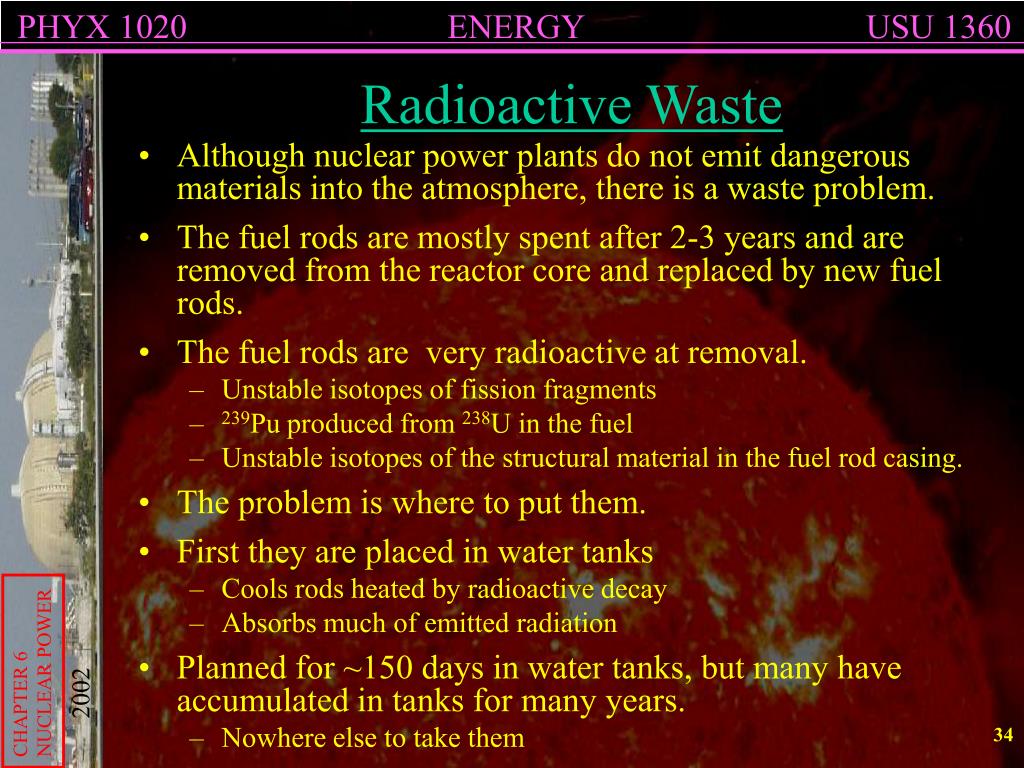 PHYX 1020 ENERGY USU 1360

Radioactive Waste

• Although nuclear power plants do not emit dangerous materials into the atmosphere, there is a waste problem.
• The fuel rods are mostly spent after 2-3 years and are removed from the reactor core and replaced by new fuel rods.
• The fuel rods are very radioactive at removal.
– Unstable isotopes of fission fragments
– $^{239}$Pu produced from $^{238}$U in the fuel
– Unstable isotopes of the structural material in the fuel rod casing.
• The problem is where to put them.
• First they are placed in water tanks
– Cools rods heated by radioactive decay
– Absorbs much of emitted radiation
• Planned for ~150 days in water tanks, but many have accumulated in tanks for many years.
– Nowhere else to take them

CHAPTER 6 NUCLEAR POWER

2002

34